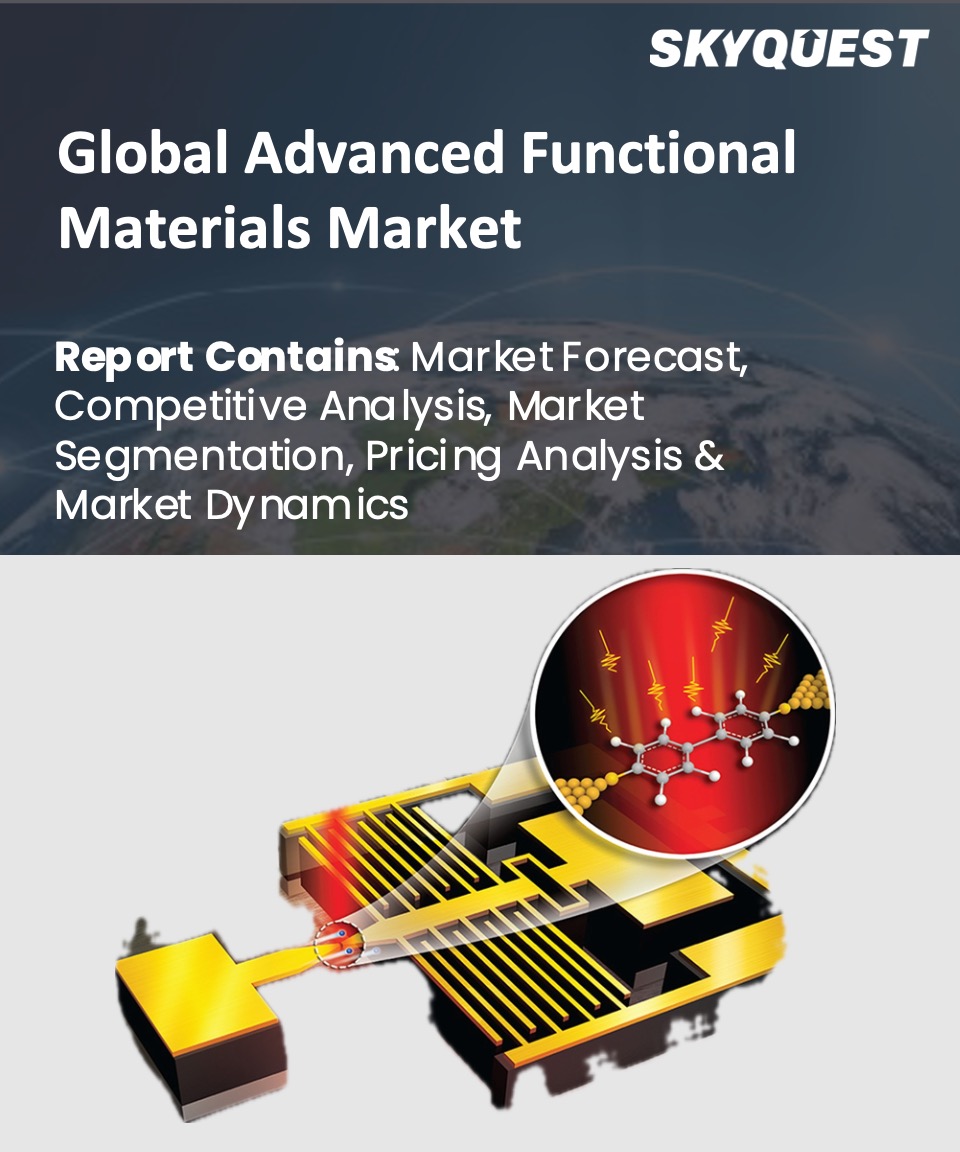 SKYQUEST

Global Advanced Functional Materials Market

Report Contains: Market Forecast, Competitive Analysis, Market Segmentation, Pricing Analysis & Market Dynamics